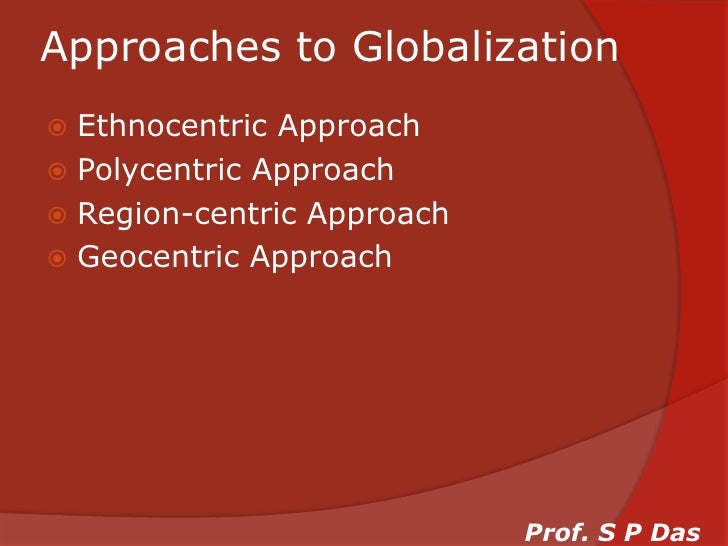 Approaches to Globalization

Ethnocentric Approach
Polycentric Approach
Region-centric Approach
Geocentric Approach

Prof. S P Das